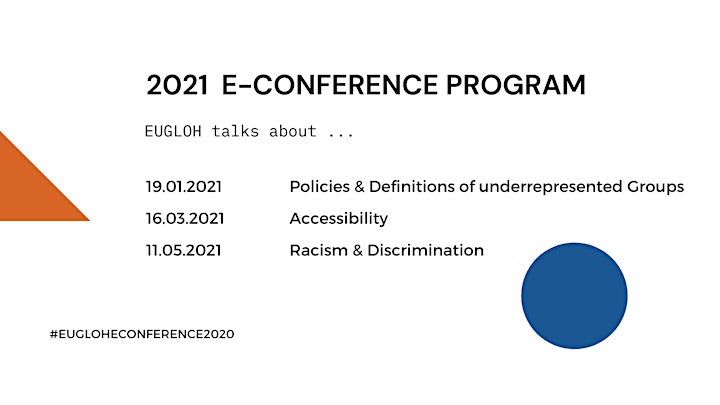 2021 E-CONFERENCE PROGRAM

EUGLOH talks about ...

19.01.2021 Policies & Definitions of underrepresented Groups
16.03.2021 Accessibility
11.05.2021 Racism & Discrimination

#EUGLOHECONFERENCE2020